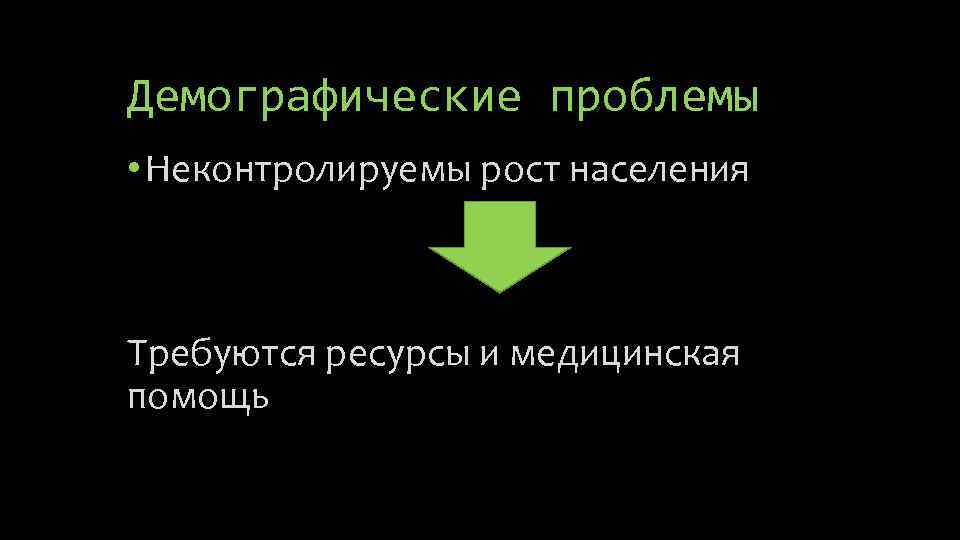 Демографические проблемы

• Неконтролируемы рост населения

Требуются ресурсы и медицинская помощь